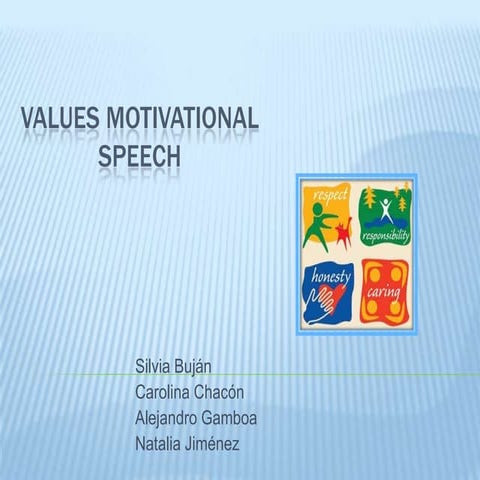 VALUES MOTIVATIONAL SPEECH

respect
responsibility
honesty
caring

Silvia Buján
Carolina Chacón
Alejandro Gamboa
Natalia Jiménez